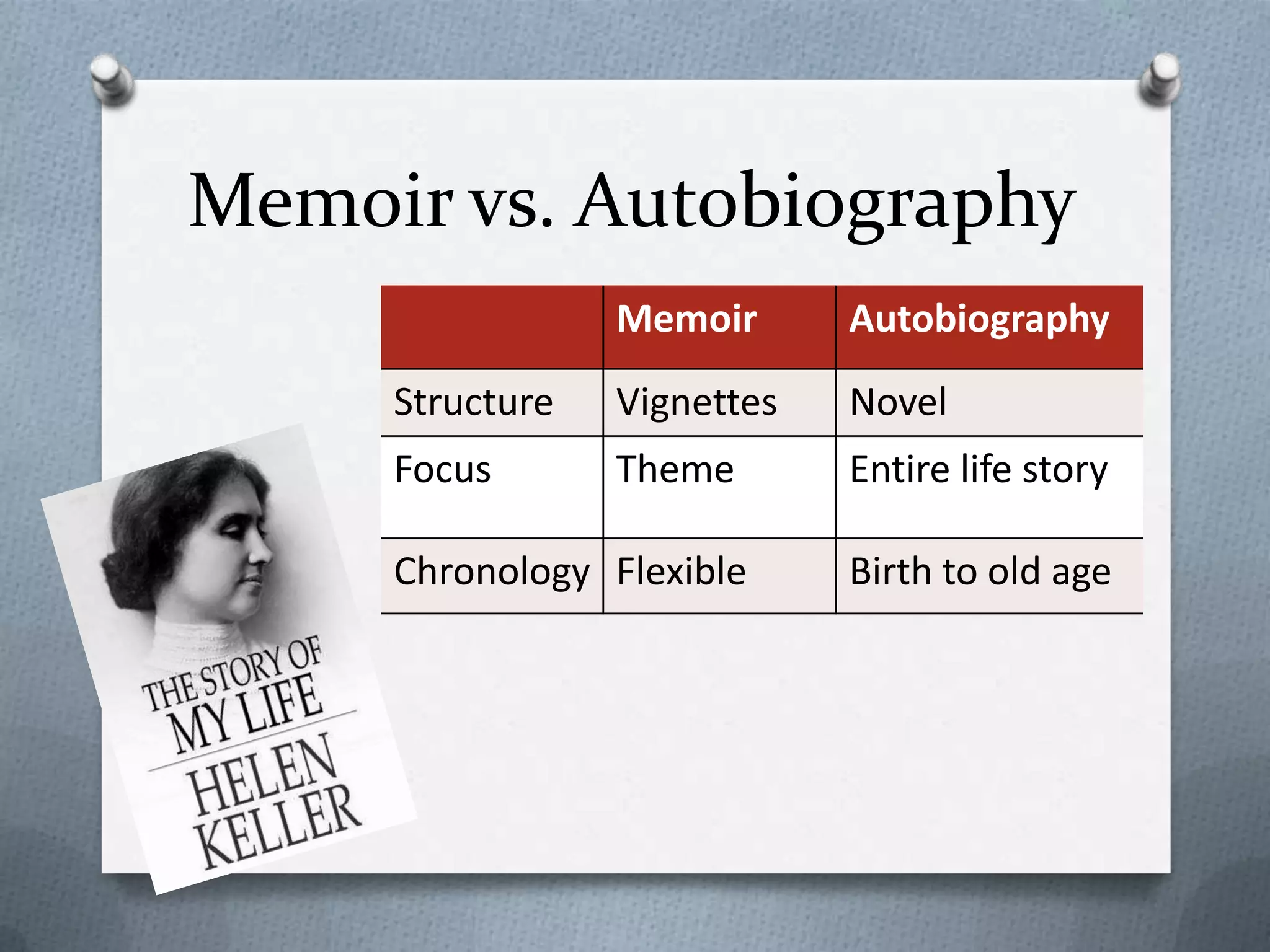 Memoir vs. Autobiography

| | Memoir | Autobiography |
|---|---|---|
| Structure | Vignettes | Novel |
| Focus | Theme | Entire life story |
| Chronology | Flexible | Birth to old age |

THE STORY OF MY LIFE
HELEN KELLER